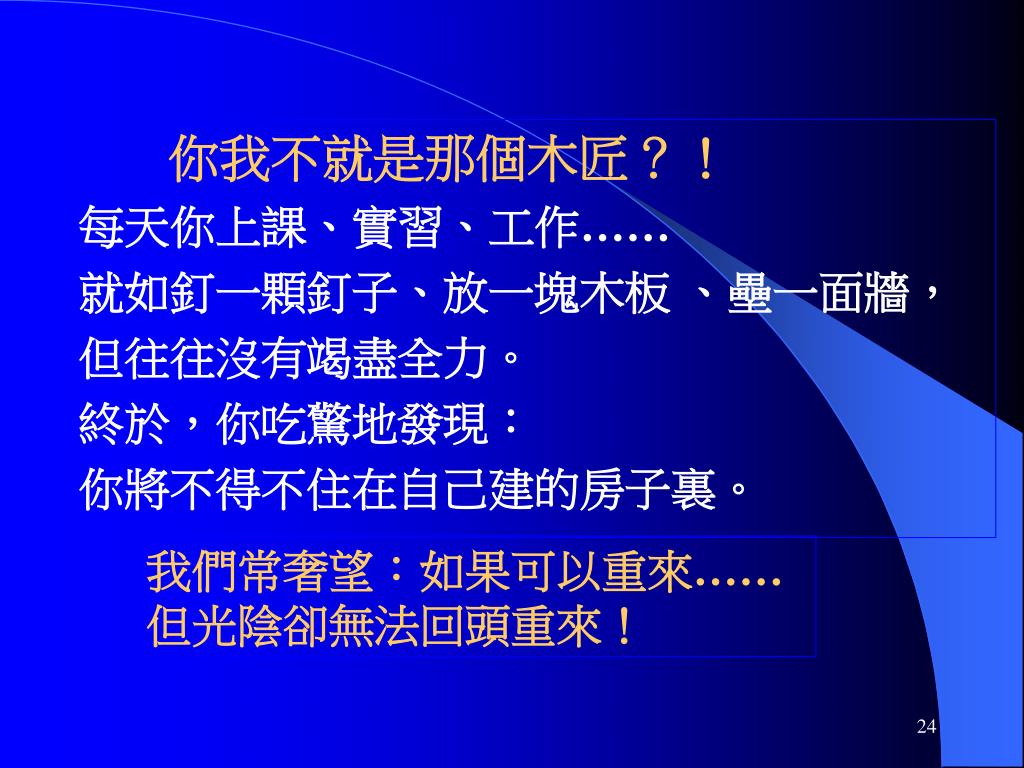 你我不就是那個木匠？！

每天你上課、實習、工作……
就如釘一顆釘子、放一塊木板 、壘一面牆，
但往往沒有竭盡全力。
終於，你吃驚地發現：
你將不得不住在自己建的房子裏。

我們常奢望：如果可以重來……
但光陰卻無法回頭重來！

24